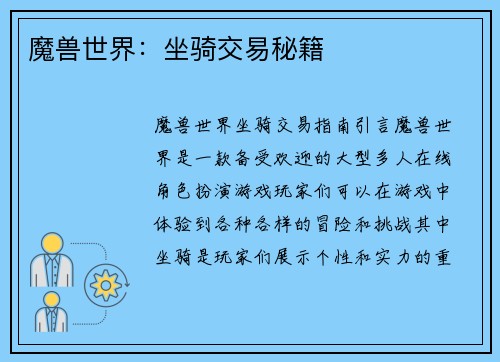 魔兽世界：坐骑交易秘籍

魔兽世界坐骑交易指南引言魔兽世界是一款备受欢迎的大型多人在线角色扮演游戏玩家们可以在游戏中体验到各种各样的冒险和挑战其中坐骑是玩家们展示个性和实力的重